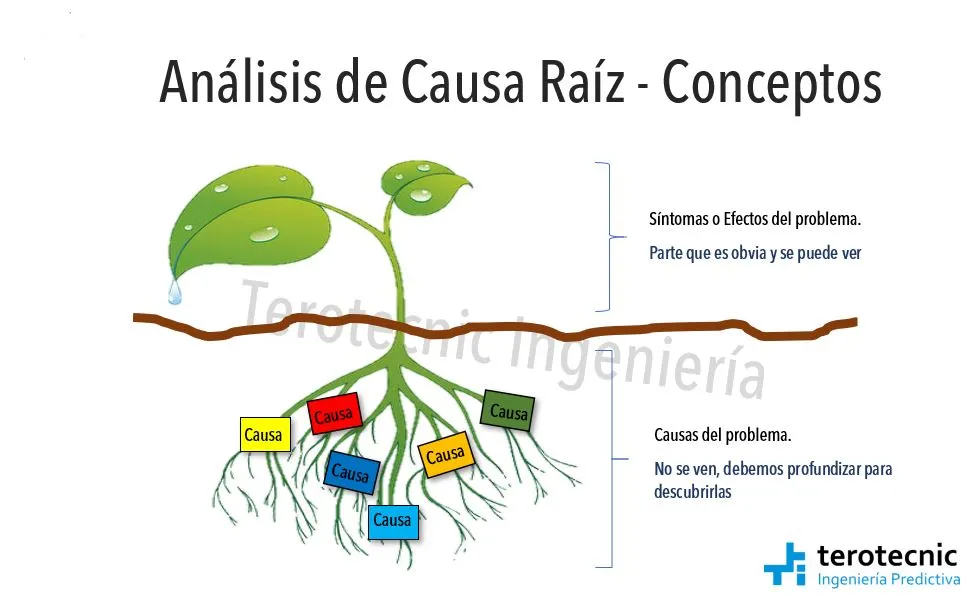 Análisis de Causa Raíz - Conceptos

Síntomas o Efectos del problema.
Parte que es obvia y se puede ver

Terotecnic Ingeniería

Causa
Causa
Causa
Causa
Causa
Causa

Causas del problema.
No se ven, debemos profundizar para descubrirlas

terotecnic
Ingeniería Predictiva